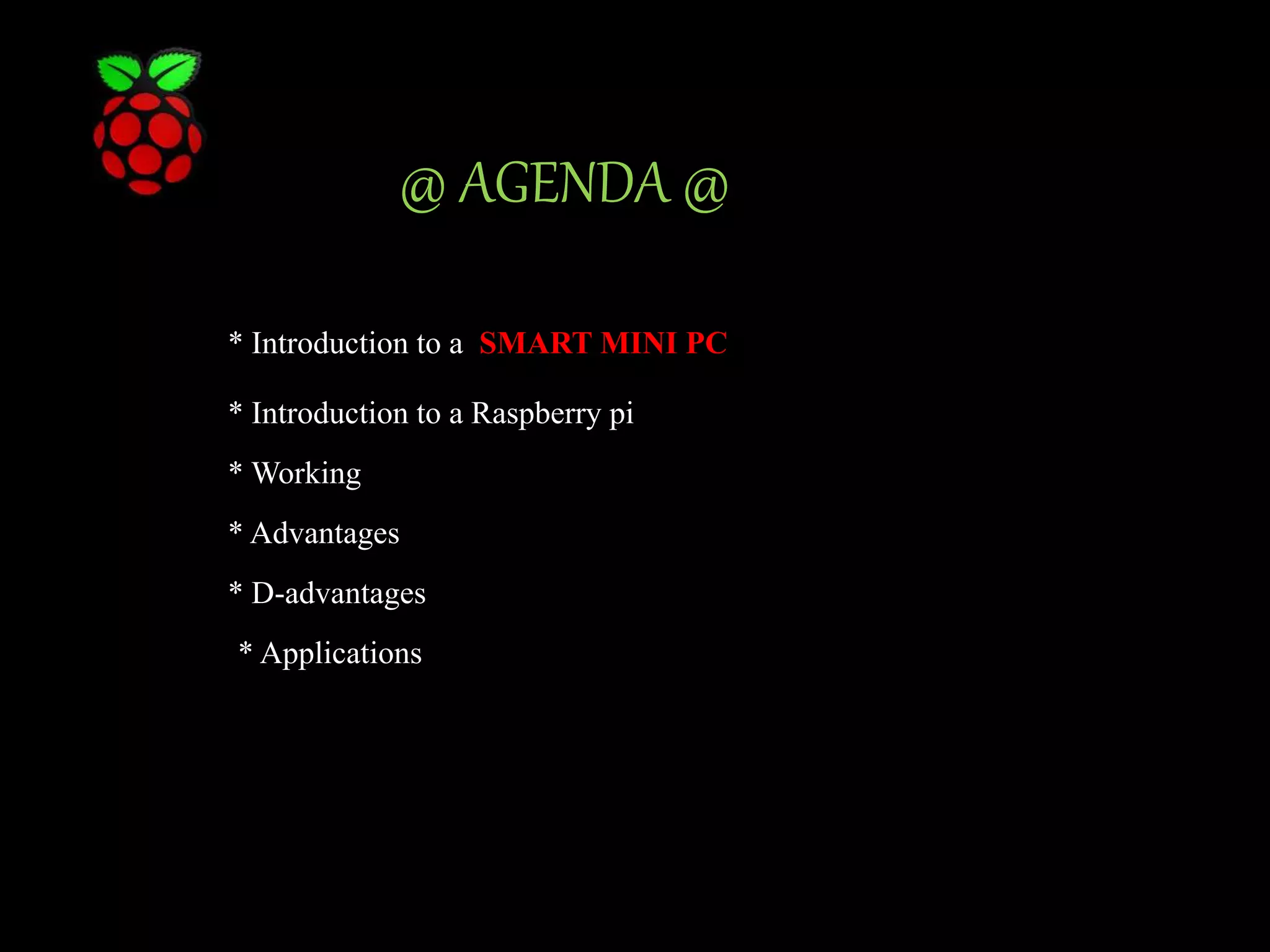 @ AGENDA @

* Introduction to a SMART MINI PC

* Introduction to a Raspberry pi

* Working

* Advantages

* D-advantages

* Applications